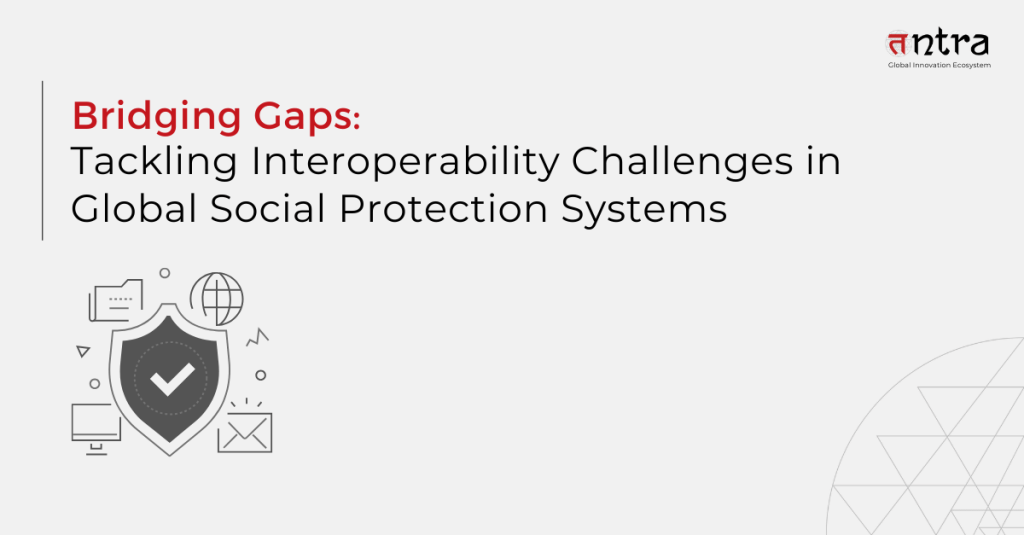 तntra
Global Innovation Ecosystem

Bridging Gaps:
Tackling Interoperability Challenges in Global Social Protection Systems